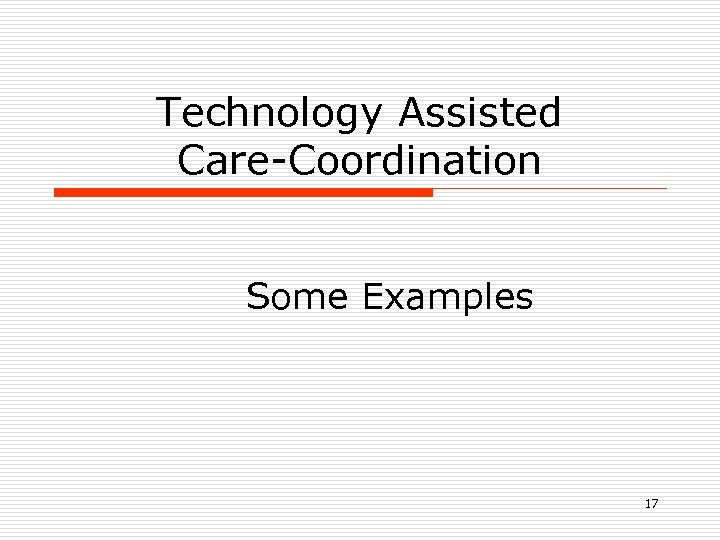 Technology Assisted Care-Coordination

Some Examples

17